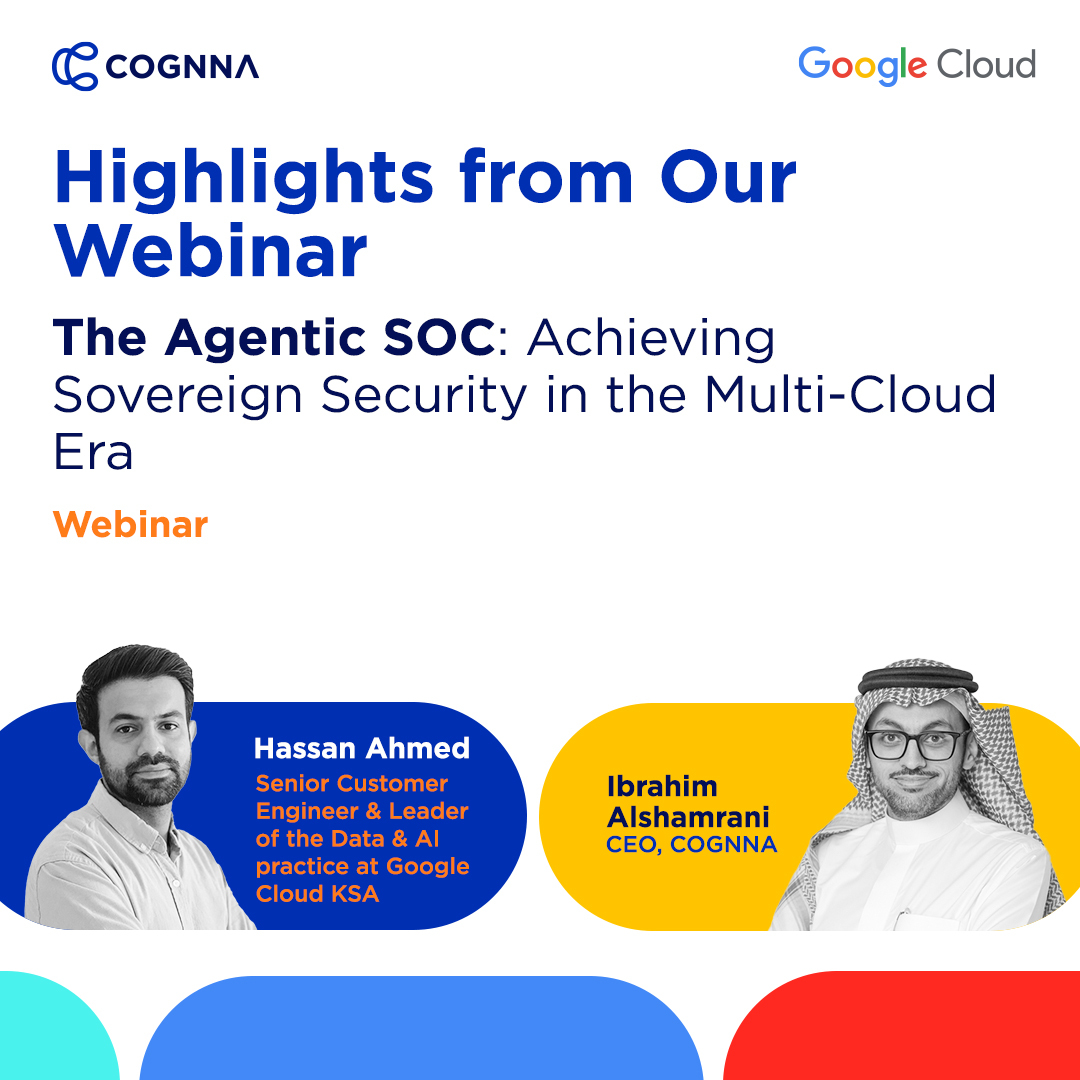 COGNNA

Google Cloud

Highlights from Our Webinar

The Agentic SOC: Achieving Sovereign Security in the Multi-Cloud Era

Webinar

Hassan Ahmed
Senior Customer Engineer & Leader of the Data & AI practice at Google Cloud KSA

Ibrahim Alshamrani
CEO, COGNNA